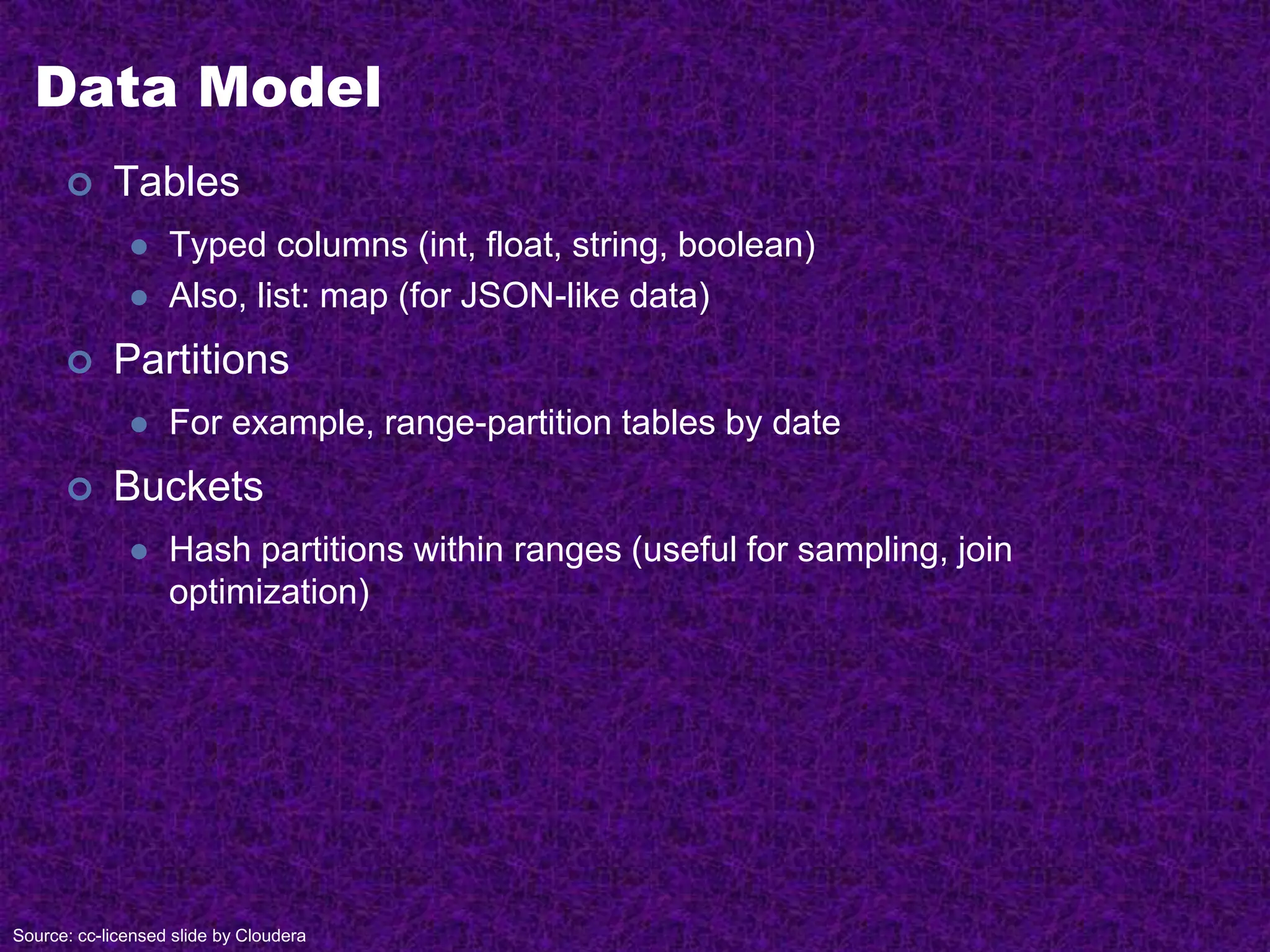 Data Model

Tables

Typed columns (int, float, string, boolean)

Also, list: map (for JSON-like data)

Partitions

For example, range-partition tables by date

Buckets

Hash partitions within ranges (useful for sampling, join optimization)

Source: cc-licensed slide by Cloudera